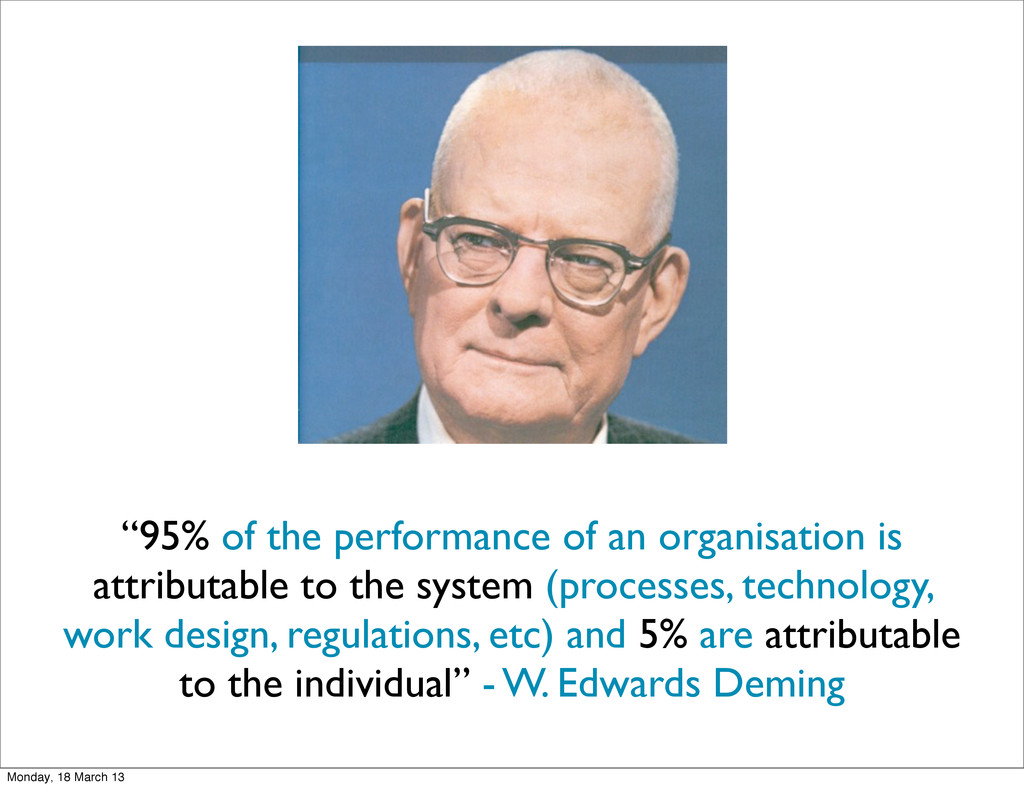 “95% of the performance of an organisation is attributable to the system (processes, technology, work design, regulations, etc) and 5% are attributable to the individual” - W. Edwards Deming

Monday, 18 March 13